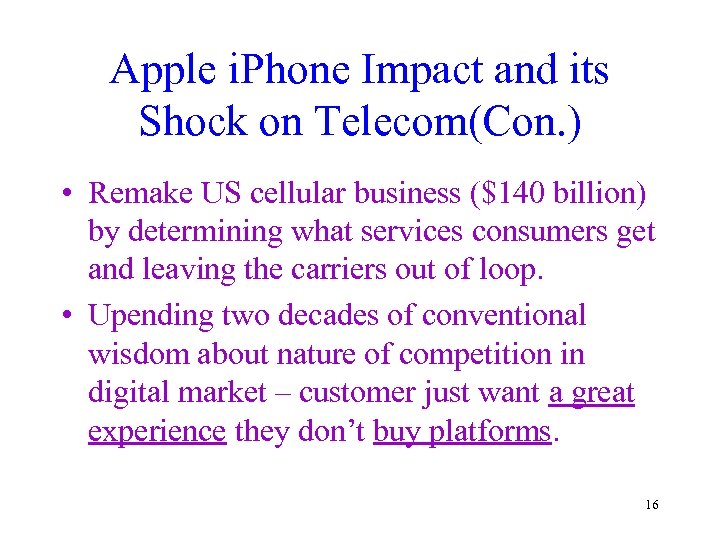 Apple iPhone Impact and its Shock on Telecom(Con.)

• Remake US cellular business (\$140 billion) by determining what services consumers get and leaving the carriers out of loop.

• Upending two decades of conventional wisdom about nature of competition in digital market – customer just want a great experience they don't buy platforms.

16